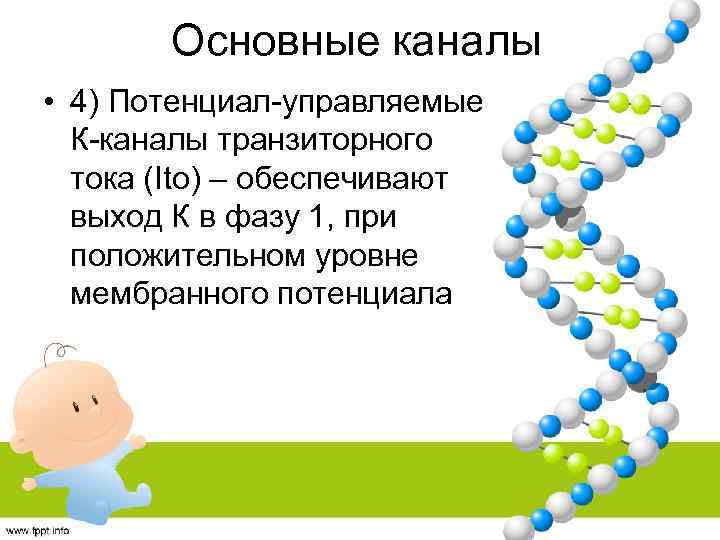 Основные каналы

• 4) Потенциал-управляемые К-каналы транзиторного тока (Ito) – обеспечивают выход К в фазу 1, при положительном уровне мембранного потенциала

www.fppt.info